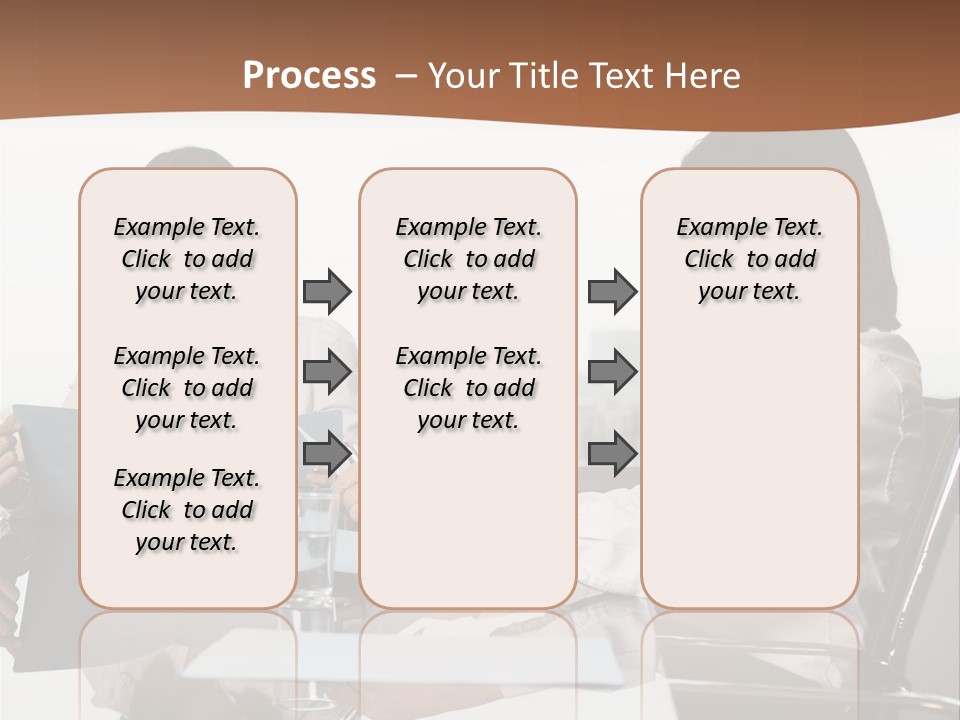 Process – Your Title Text Here

Example Text. Click to add your text.

Example Text. Click to add your text.

Example Text. Click to add your text.

Example Text. Click to add your text.

Example Text. Click to add your text.

Example Text. Click to add your text.